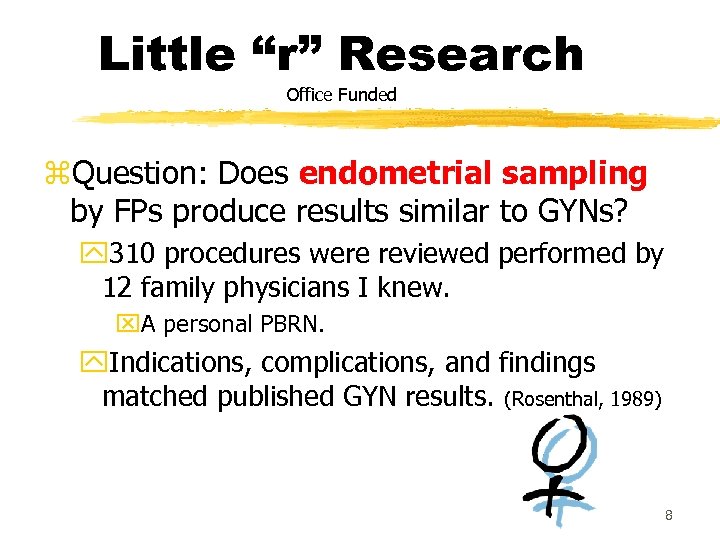 Little “r” Research

Office Funded

Question: Does endometrial sampling by FPs produce results similar to GYNs?

310 procedures were reviewed performed by 12 family physicians I knew.

A personal PBRN.

Indications, complications, and findings matched published GYN results. (Rosenthal, 1989)

8